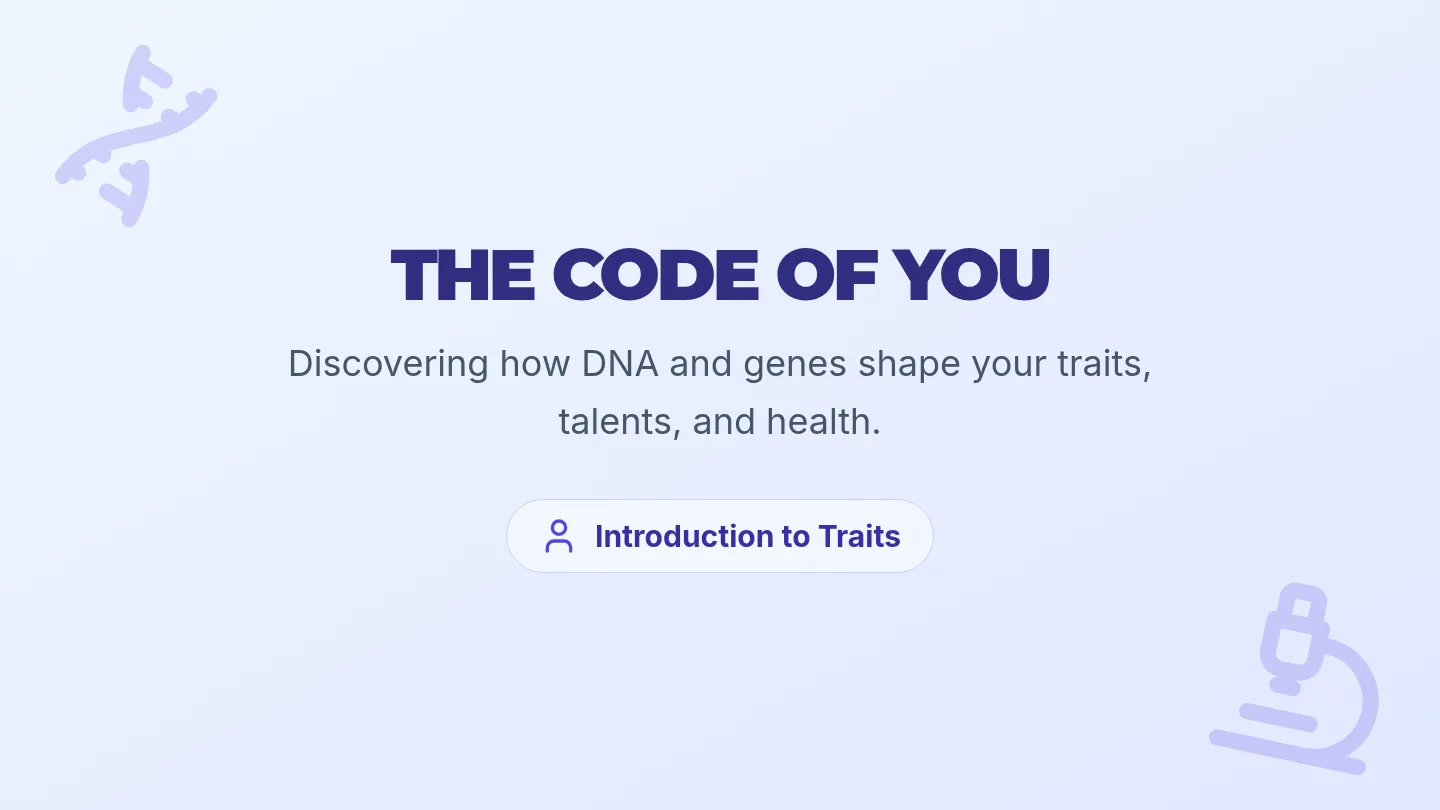 THE CODE OF YOU

Discovering how DNA and genes shape your traits, talents, and health.

Introduction to Traits